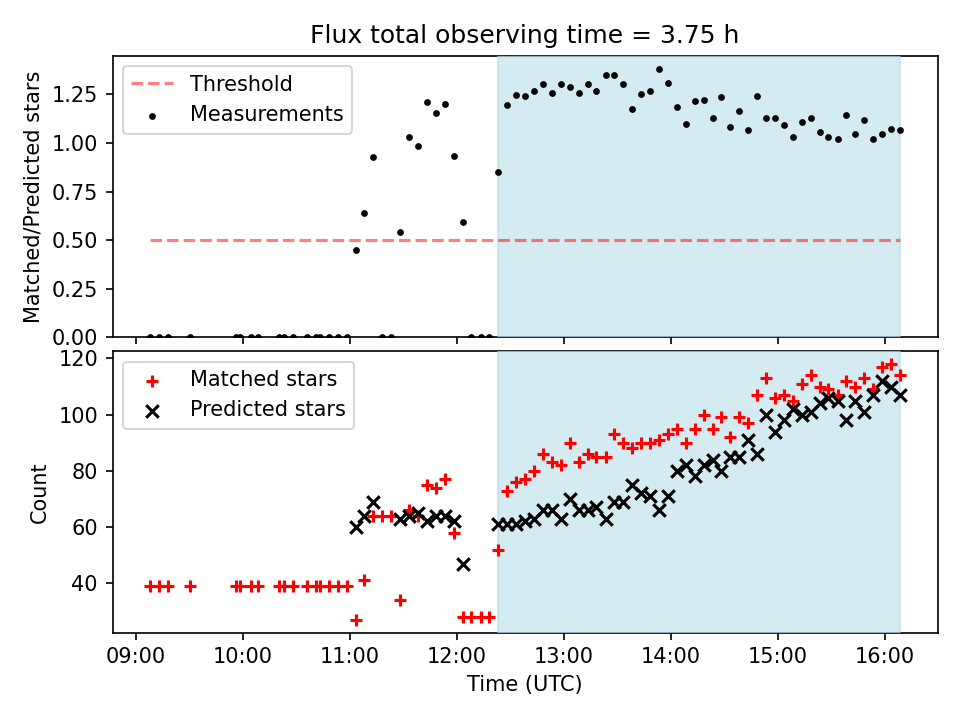 Flux total observing time = 3.75 h

Threshold
Measurements

Matched/Predicted stars

1.25
1.00
0.75
0.50
0.25
0.00

Matched stars
Predicted stars

Count

120
100
80
60
40

09:00
10:00
11:00
12:00
13:00
14:00
15:00
16:00

Time (UTC)